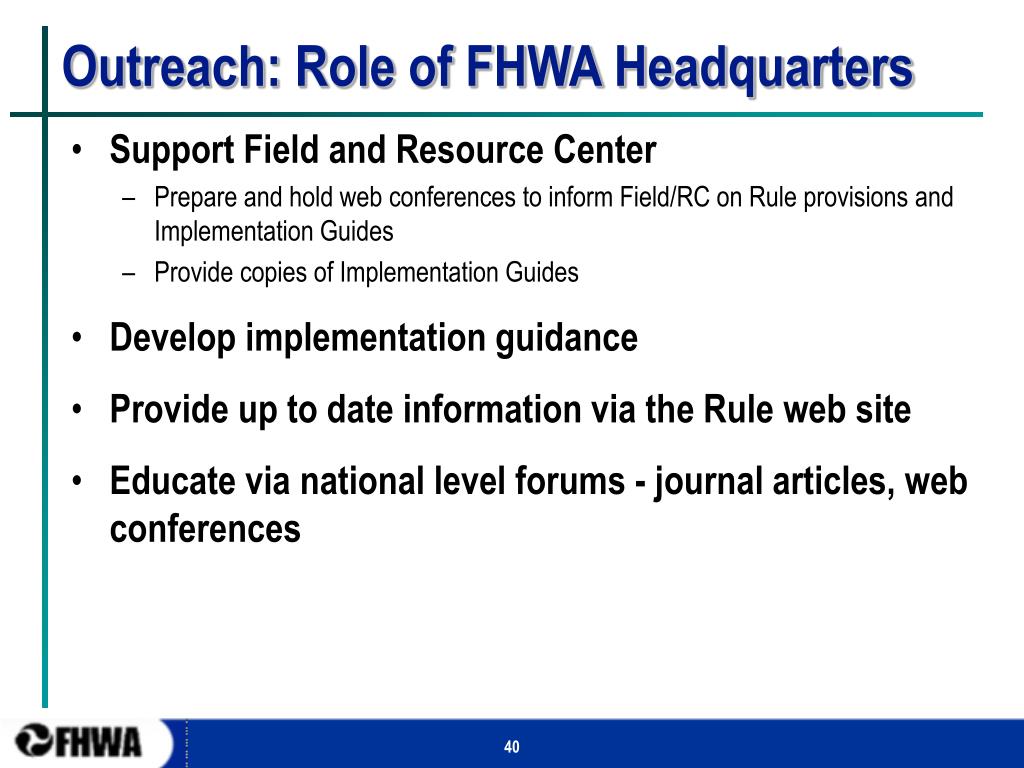 Outreach: Role of FHWA Headquarters

• Support Field and Resource Center
– Prepare and hold web conferences to inform Field/RC on Rule provisions and Implementation Guides
– Provide copies of Implementation Guides

• Develop implementation guidance

• Provide up to date information via the Rule web site

• Educate via national level forums - journal articles, web conferences

FHWA

40